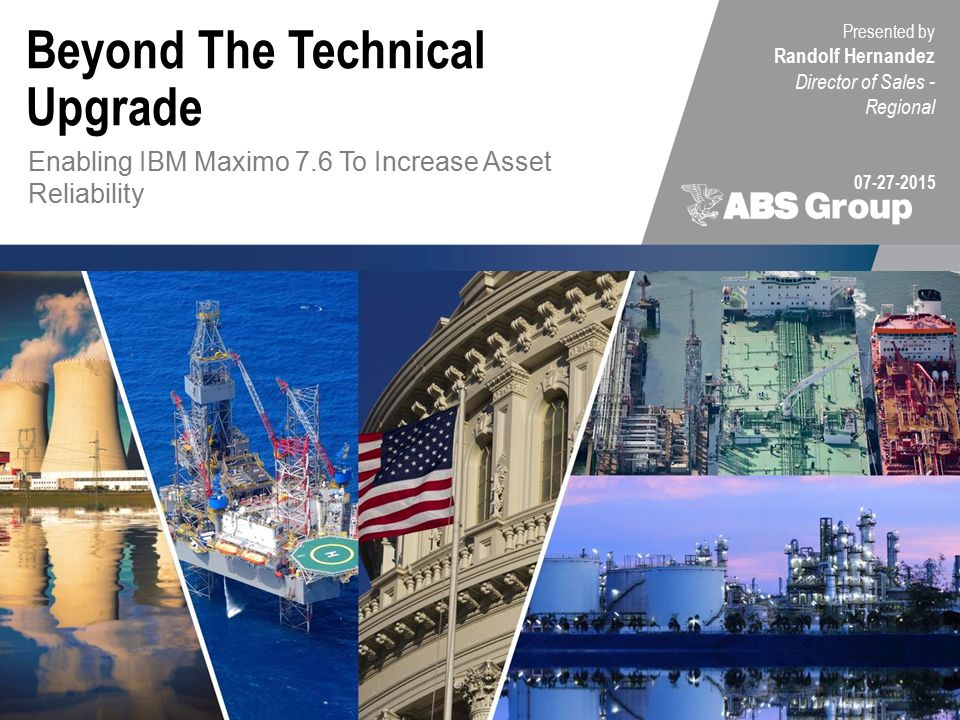 Beyond The Technical Upgrade

Enabling IBM Maximo 7.6 To Increase Asset Reliability

Presented by
Randolf Hernandez
Director of Sales - Regional

07-27-2015

ABS Group

H